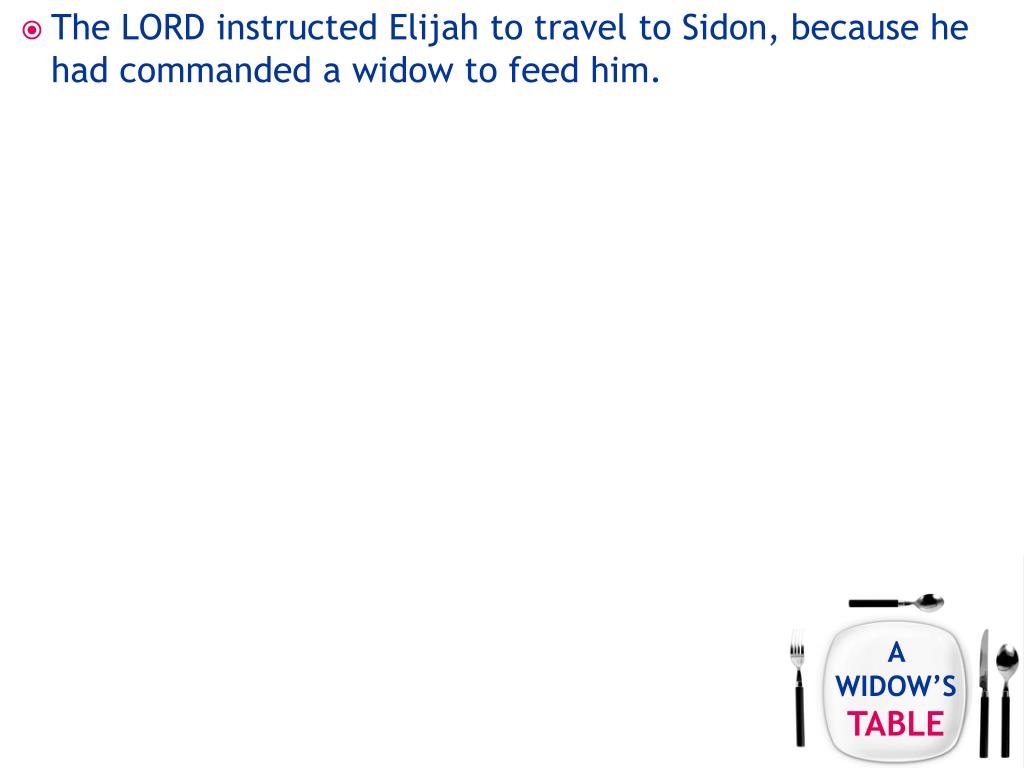 The LORD instructed Elijah to travel to Sidon, because he had commanded a widow to feed him.

A
WIDOW'S
TABLE